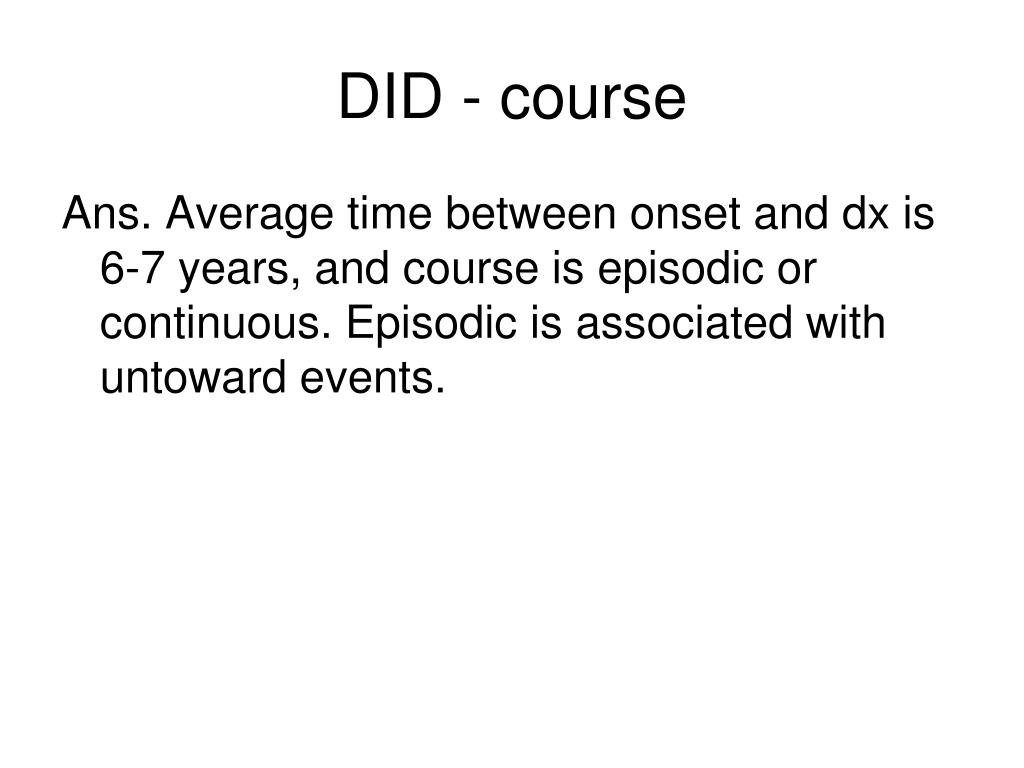 DID - course

Ans. Average time between onset and dx is 6-7 years, and course is episodic or continuous. Episodic is associated with untoward events.